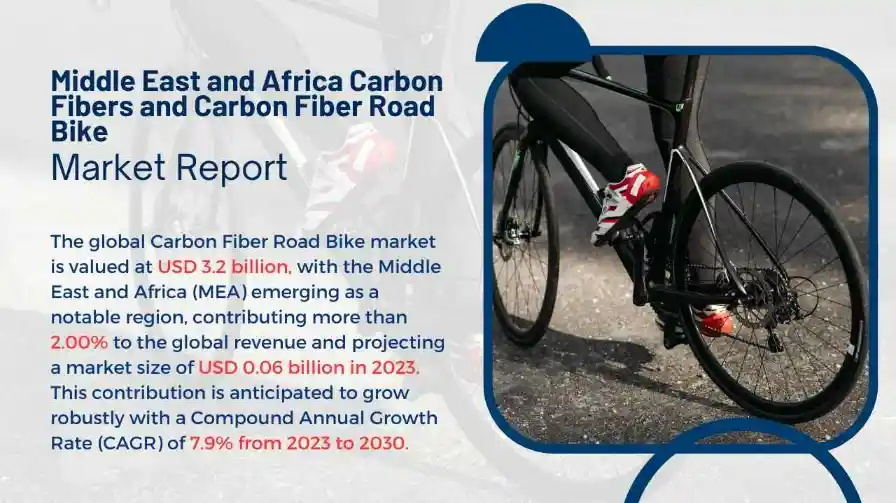 Middle East and Africa Carbon Fibers and Carbon Fiber Road Bike
Market Report

The global Carbon Fiber Road Bike market is valued at USD 3.2 billion, with the Middle East and Africa (MEA) emerging as a notable region, contributing more than 2.00% to the global revenue and projecting a market size of USD 0.06 billion in 2023. This contribution is anticipated to grow robustly with a Compound Annual Growth Rate (CAGR) of 7.9% from 2023 to 2030.